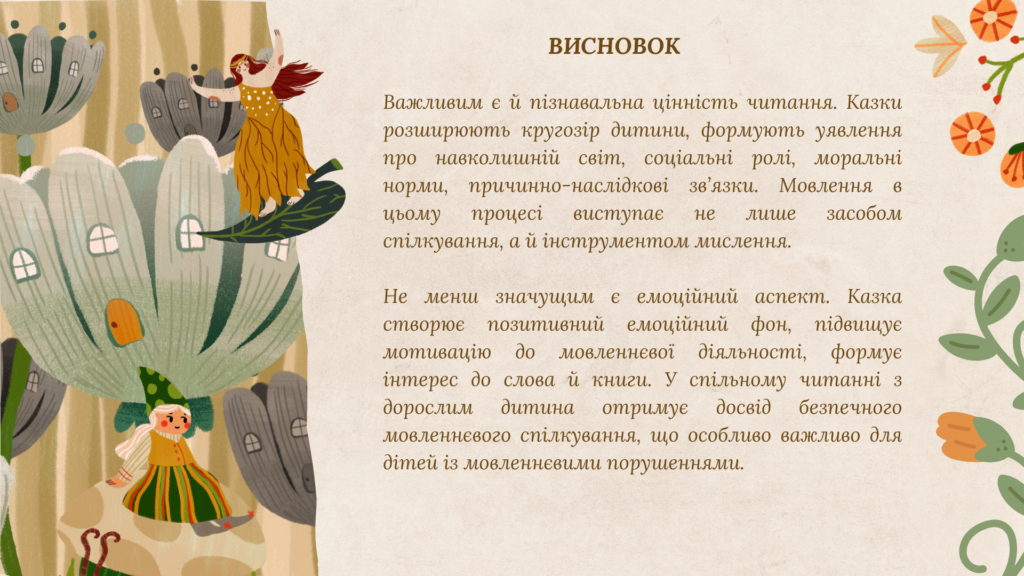 ВИСНОВОК

Важливим є й пізнавальна цінність читання. Казки розширюють кругозір дитини, формують уявлення про навколишній світ, соціальні ролі, моральні норми, причинно-наслідкові зв'язки. Мовлення в цьому процесі виступає не лише засобом спілкування, а й інструментом мислення.

Не менш значущим є емоційний аспект. Казка створює позитивний емоційний фон, підвищує мотивацію до мовленнєвої діяльності, формує інтерес до слова й книги. У спільному читанні з дорослим дитина отримує досвід безпечного мовленнєвого спілкування, що особливо важливо для дітей із мовленнєвими порушеннями.